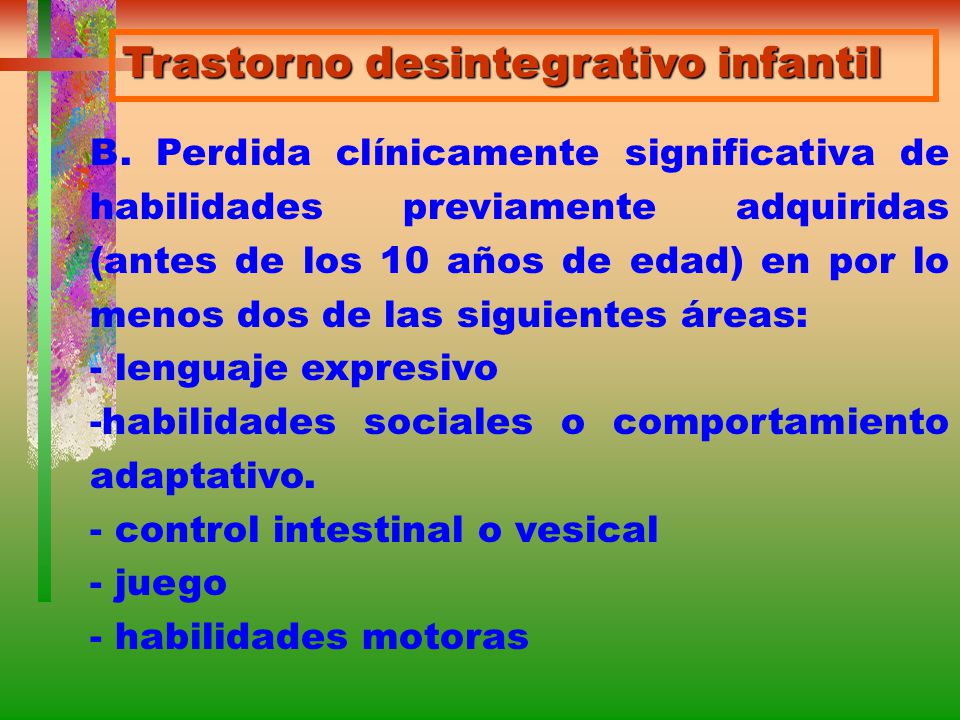 Trastorno desintegrativo infantil

B. Perdida clínicamente significativa de habilidades previamente adquiridas (antes de los 10 años de edad) en por lo menos dos de las siguientes áreas:
- lenguaje expresivo
-habilidades sociales o comportamiento adaptativo.
- control intestinal o vesical
- juego
- habilidades motoras